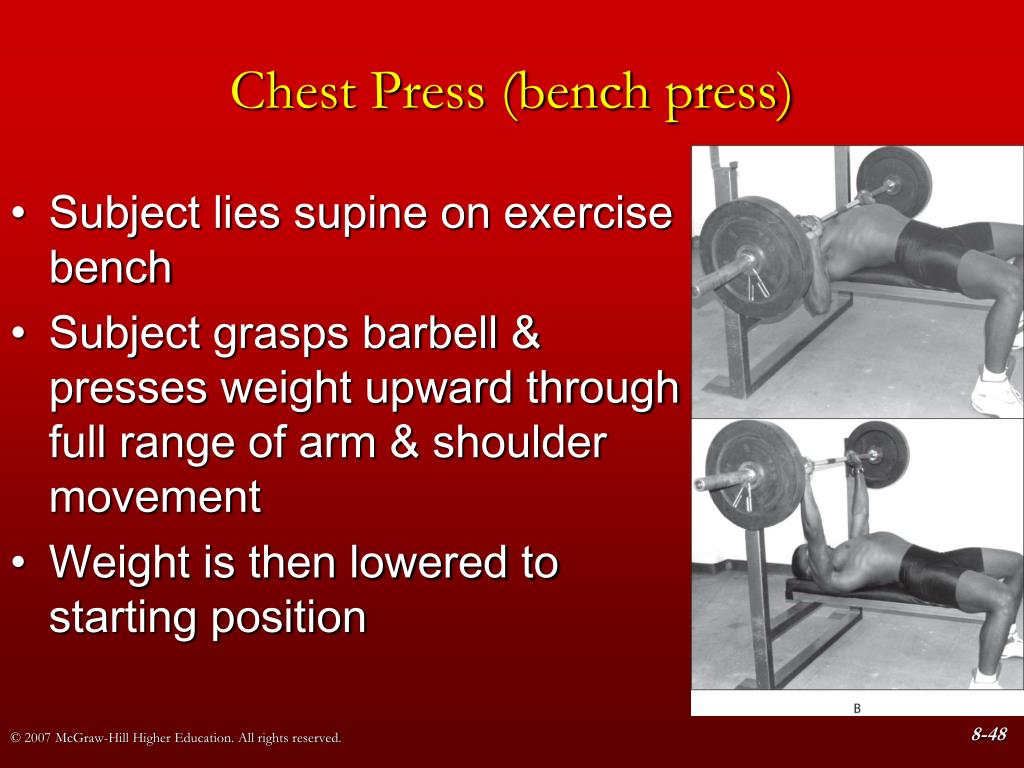 Chest Press (bench press)

• Subject lies supine on exercise bench
• Subject grasps barbell & presses weight upward through full range of arm & shoulder movement
• Weight is then lowered to starting position

B

© 2007 McGraw-Hill Higher Education. All rights reserved.

8-48